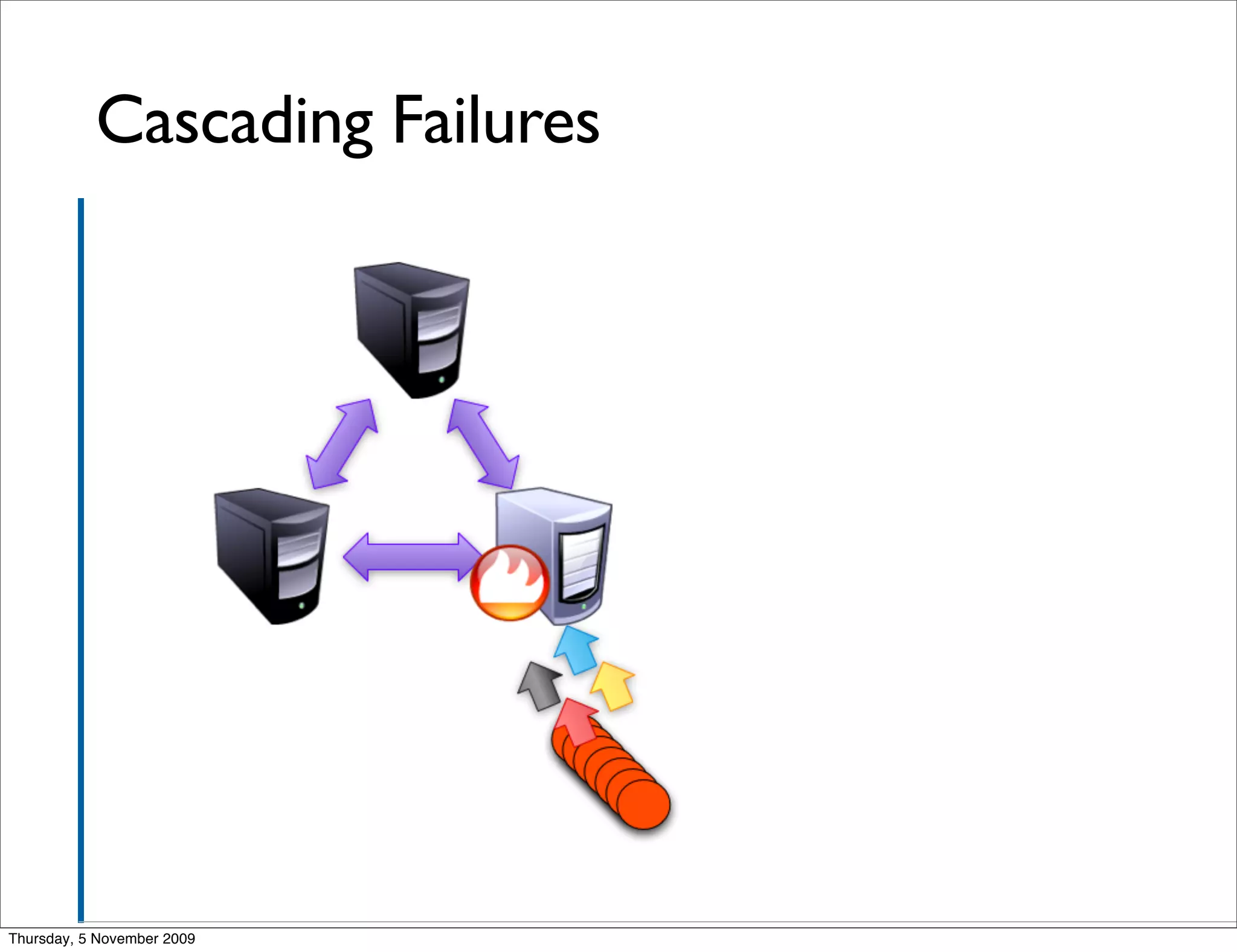 Cascading Failures

Thursday, 5 November 2009